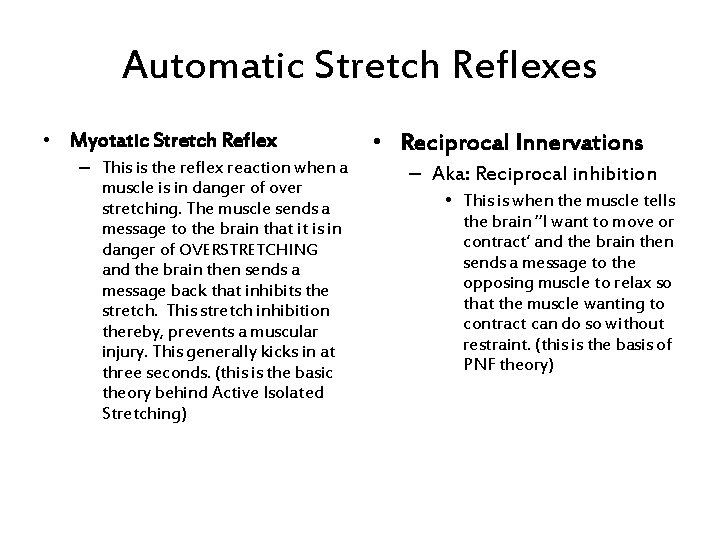 Automatic Stretch Reflexes

• Myotatic Stretch Reflex
– This is the reflex reaction when a muscle is in danger of over stretching. The muscle sends a message to the brain that it is in danger of OVERSTRETCHING and the brain then sends a message back that inhibits the stretch. This stretch inhibition thereby, prevents a muscular injury. This generally kicks in at three seconds. (this is the basic theory behind Active Isolated Stretching)

• Reciprocal Innervations
– Aka: Reciprocal inhibition
• This is when the muscle tells the brain "I want to move or contract' and the brain then sends a message to the opposing muscle to relax so that the muscle wanting to contract can do so without restraint. (this is the basis of PNF theory)